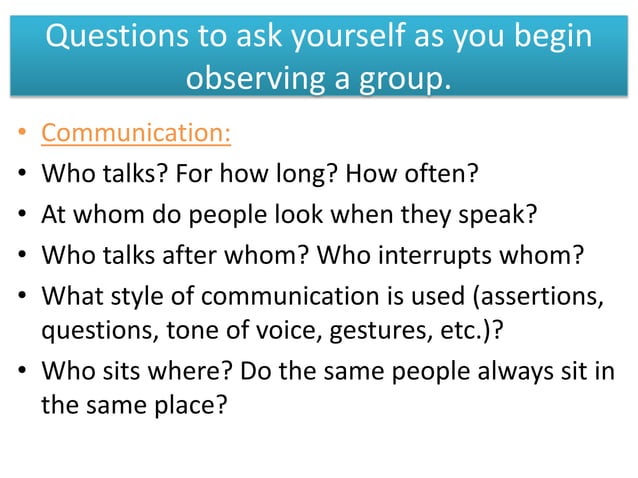 Questions to ask yourself as you begin observing a group.

• Communication:
• Who talks? For how long? How often?
• At whom do people look when they speak?
• Who talks after whom? Who interrupts whom?
• What style of communication is used (assertions, questions, tone of voice, gestures, etc.)?
• Who sits where? Do the same people always sit in the same place?